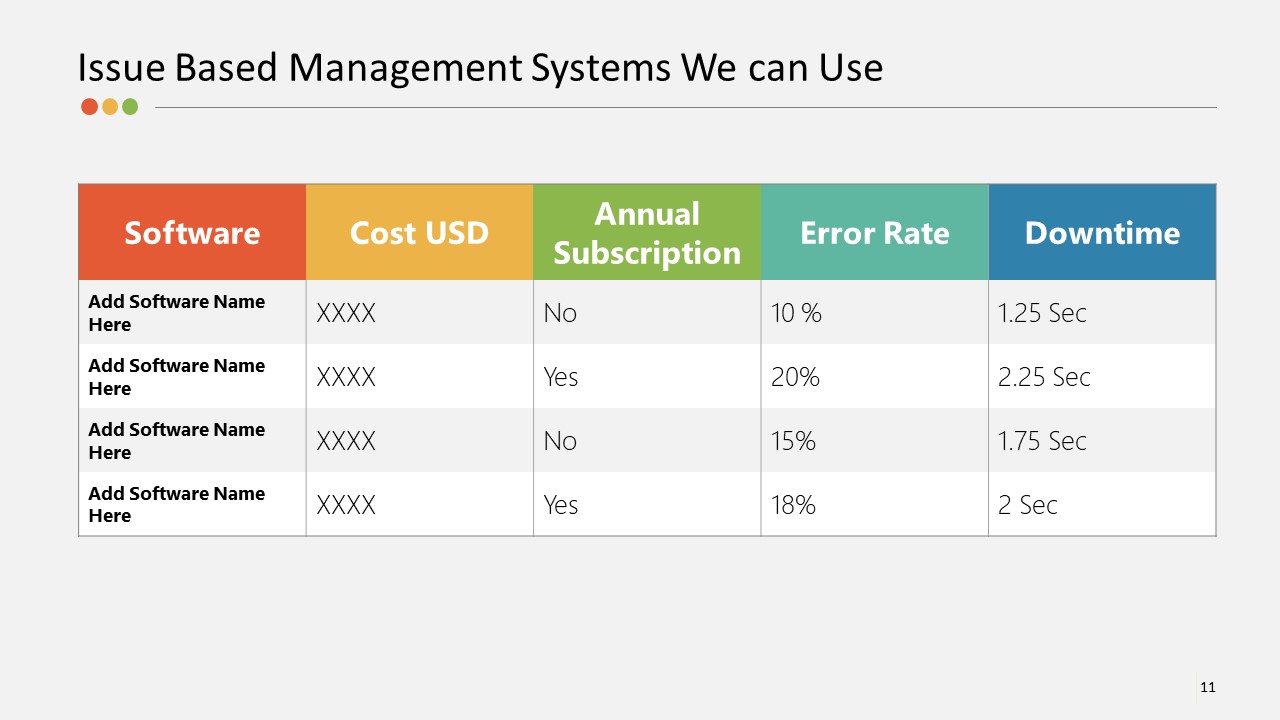 Issue Based Management Systems We can Use

| Software | Cost USD | Annual Subscription | Error Rate | Downtime |
|---|---|---|---|---|
| Add Software Name Here | XXXX | No | 10 % | 1.25 Sec |
| Add Software Name Here | XXXX | Yes | 20% | 2.25 Sec |
| Add Software Name Here | XXXX | No | 15% | 1.75 Sec |
| Add Software Name Here | XXXX | Yes | 18% | 2 Sec |

11